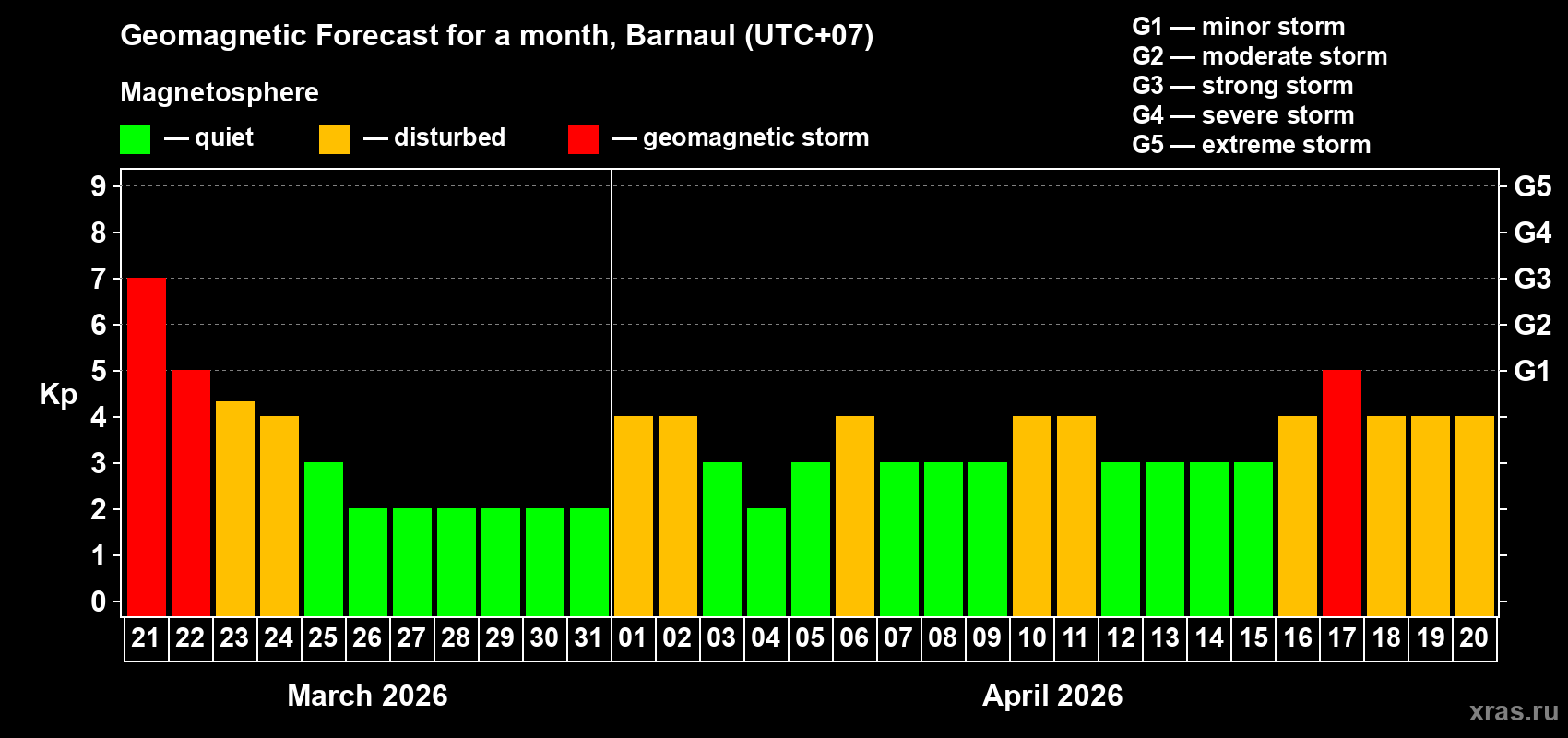 Geomagnetic Forecast for a month, Barnaul (UTC+07)

Magnetosphere

— quiet — disturbed — geomagnetic storm

G1 — minor storm
G2 — moderate storm
G3 — strong storm
G4 — severe storm
G5 — extreme storm

Kp

9
8
7
6
5
4
3
2
1
0

G5
G4
G3
G2
G1

21 22 23 24 25 26 27 28 29 30 31 01 02 03 04 05 06 07 08 09 10 11 12 13 14 15 16 17 18 19 20

March 2026

April 2026

xras.ru